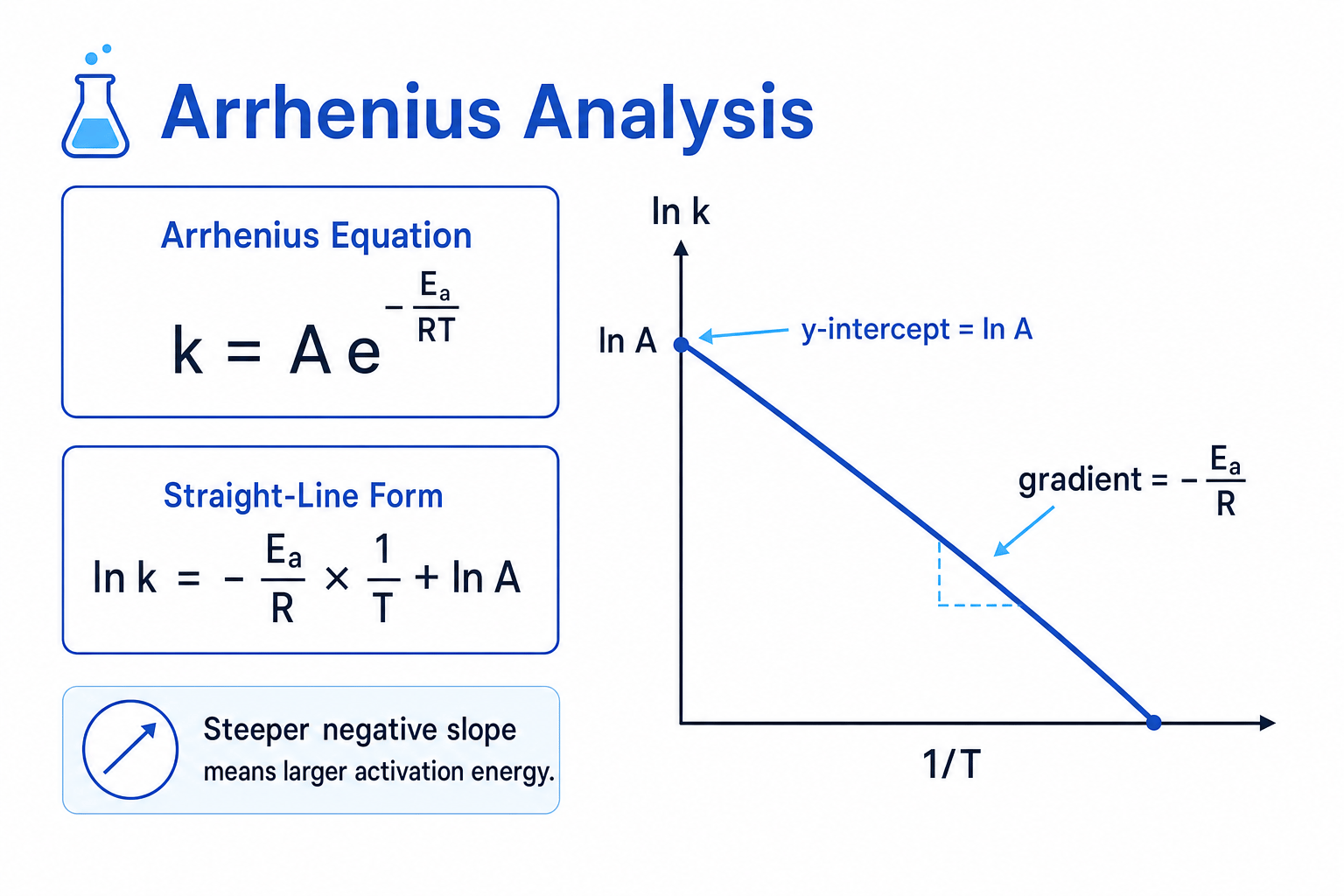 Arrhenius Analysis

Arrhenius Equation

$k = A e^{-\frac{E_a}{RT}}$

Straight-Line Form

$\ln k = -\frac{E_a}{R} \times \frac{1}{T} + \ln A$

Steeper negative slope means larger activation energy.

ln k

ln A

y-intercept = ln A

gradient = $-\frac{E_a}{R}$

1/T